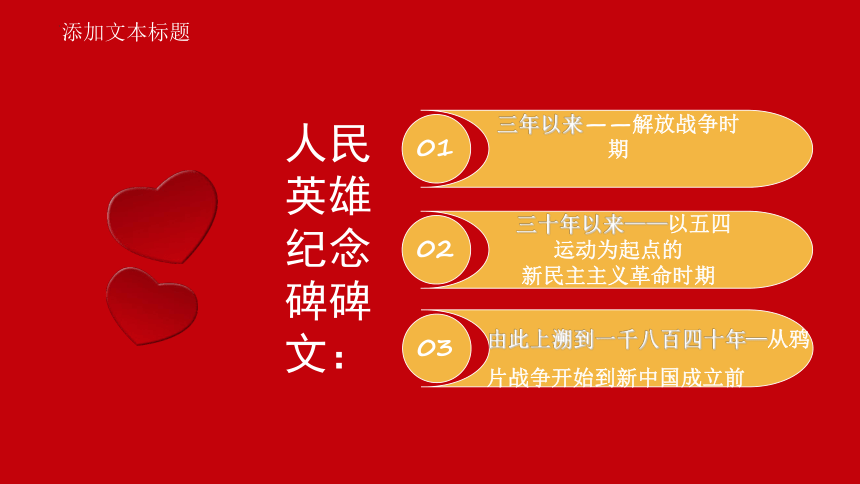 添加文本标题

人民英雄纪念碑碑文：

01
三年以来——解放战争时期

02
三十年以来——以五四运动为起点的新民主主义革命时期

03
由此上溯到一千八百四十年—从鸦片战争开始到新中国成立前